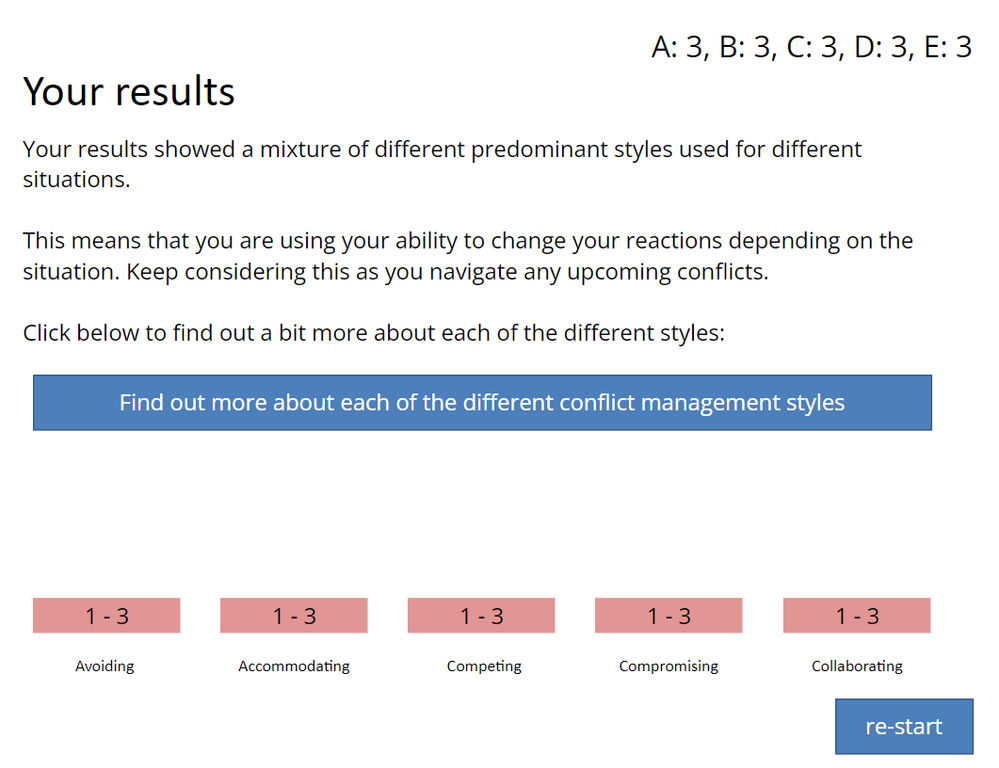 A: 3, B: 3, C: 3, D: 3, E: 3

Your results

Your results showed a mixture of different predominant styles used for different situations.

This means that you are using your ability to change your reactions depending on the situation. Keep considering this as you navigate any upcoming conflicts.

Click below to find out a bit more about each of the different styles:

Find out more about each of the different conflict management styles

1 - 3
Avoiding

1 - 3
Accommodating

1 - 3
Competing

1 - 3
Compromising

1 - 3
Collaborating

re-start